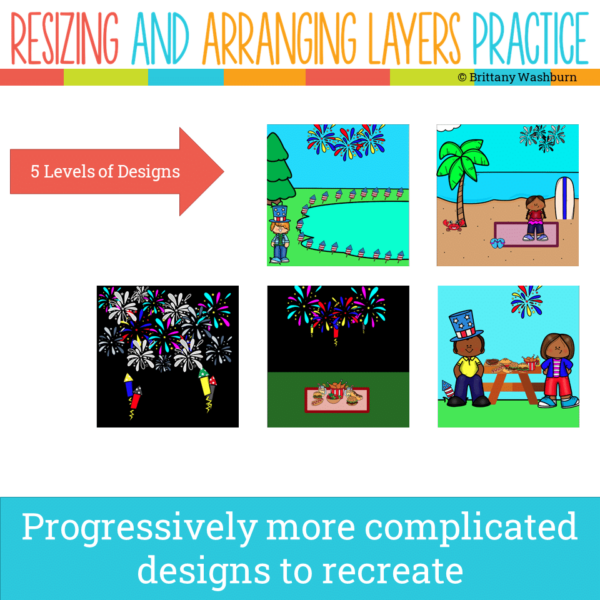 RESIZING AND ARRANGING LAYERS PRACTICE

© Brittany Washburn

5 Levels of Designs

Progressively more complicated designs to recreate